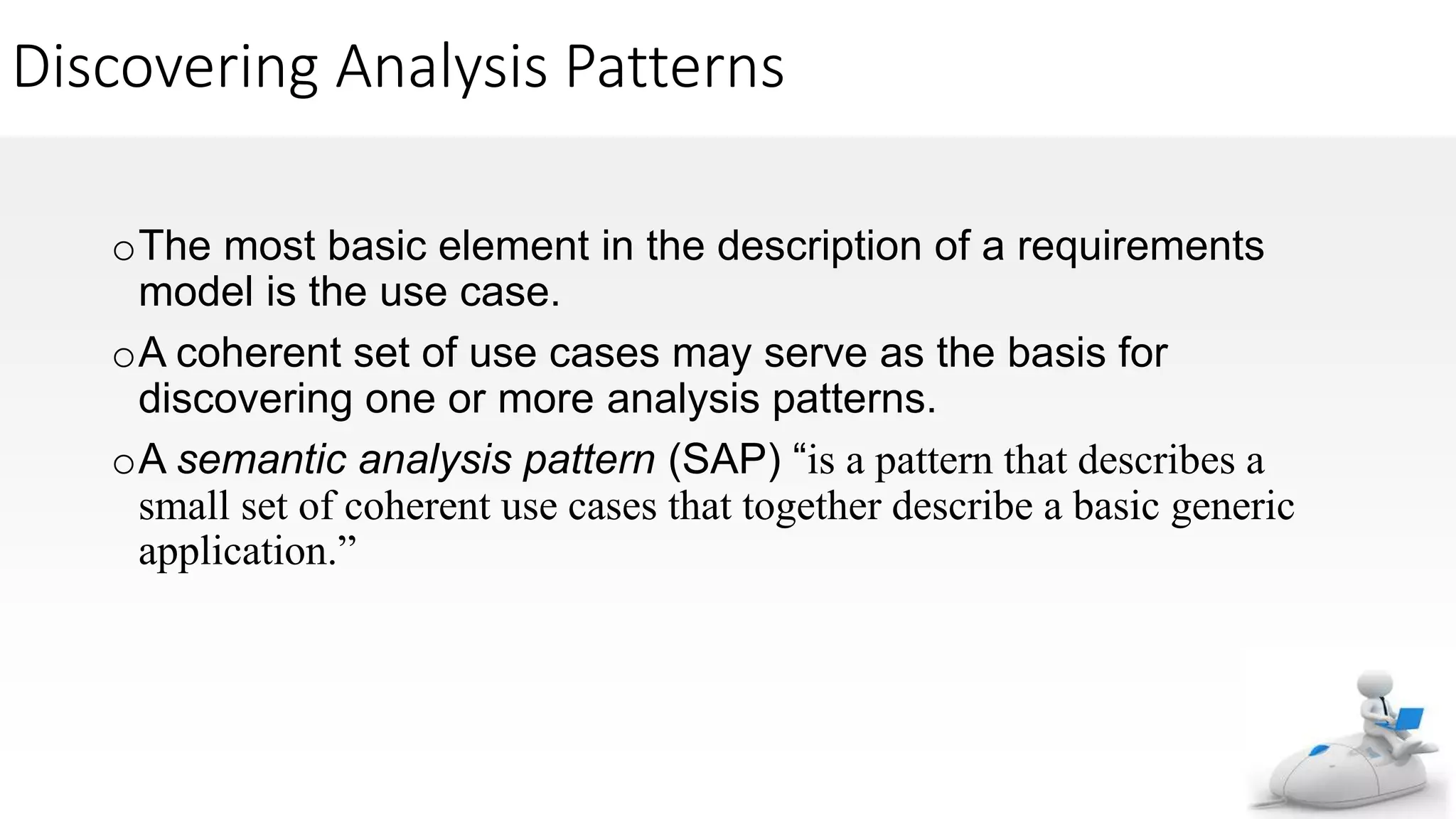 Discovering Analysis Patterns

o The most basic element in the description of a requirements model is the use case.

o A coherent set of use cases may serve as the basis for discovering one or more analysis patterns.

o A semantic analysis pattern (SAP) “is a pattern that describes a small set of coherent use cases that together describe a basic generic application.”